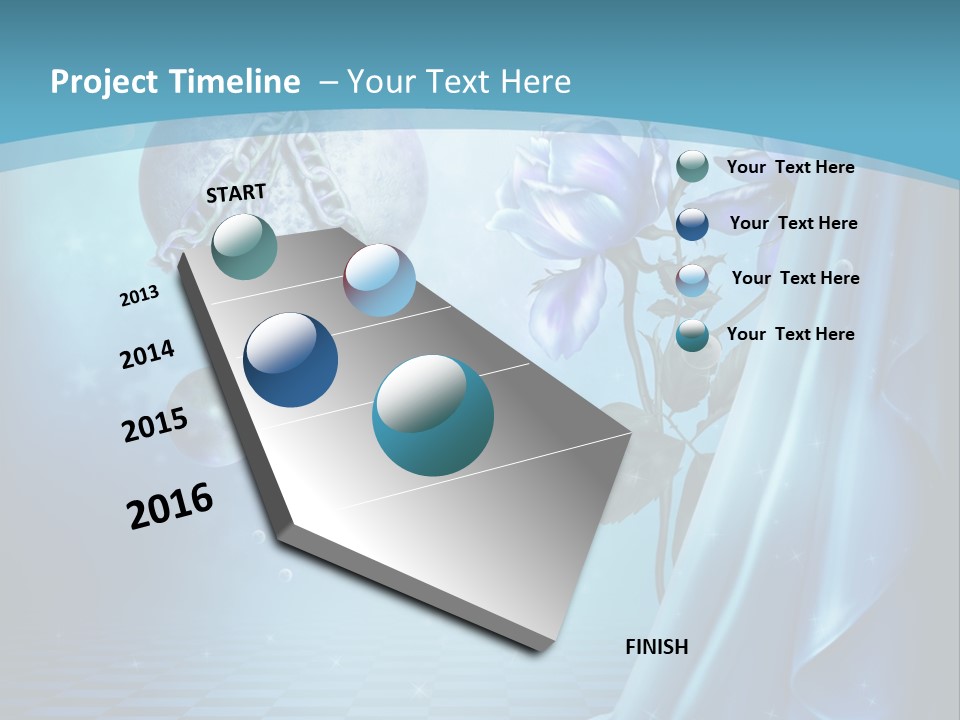 Project Timeline – Your Text Here

START

2013

2014

2015

2016

FINISH

Your Text Here

Your Text Here

Your Text Here

Your Text Here